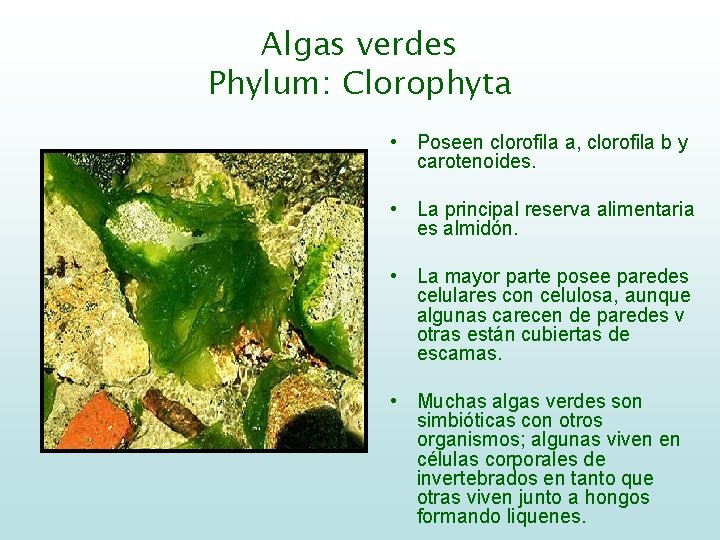 Algas verdes
Phylum: Clorophyta

• Poseen clorofila a, clorofila b y carotenoides.

• La principal reserva alimentaria es almidón.

• La mayor parte posee paredes celulares con celulosa, aunque algunas carecen de paredes v otras están cubiertas de escamas.

• Muchas algas verdes son simbióticas con otros organismos; algunas viven en células corporales de invertebrados en tanto que otras viven junto a hongos formando liquenes.